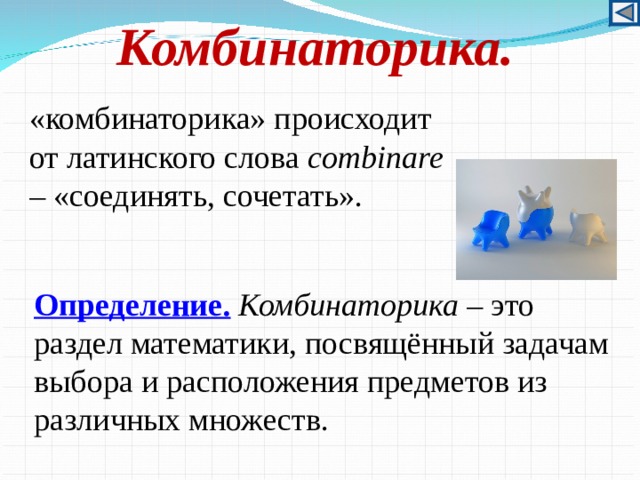 Комбинаторика.

«комбинаторика» происходит от латинского слова combinare – «соединять, сочетать».

Определение. Комбинаторика – это раздел математики, посвящённый задачам выбора и расположения предметов из различных множеств.